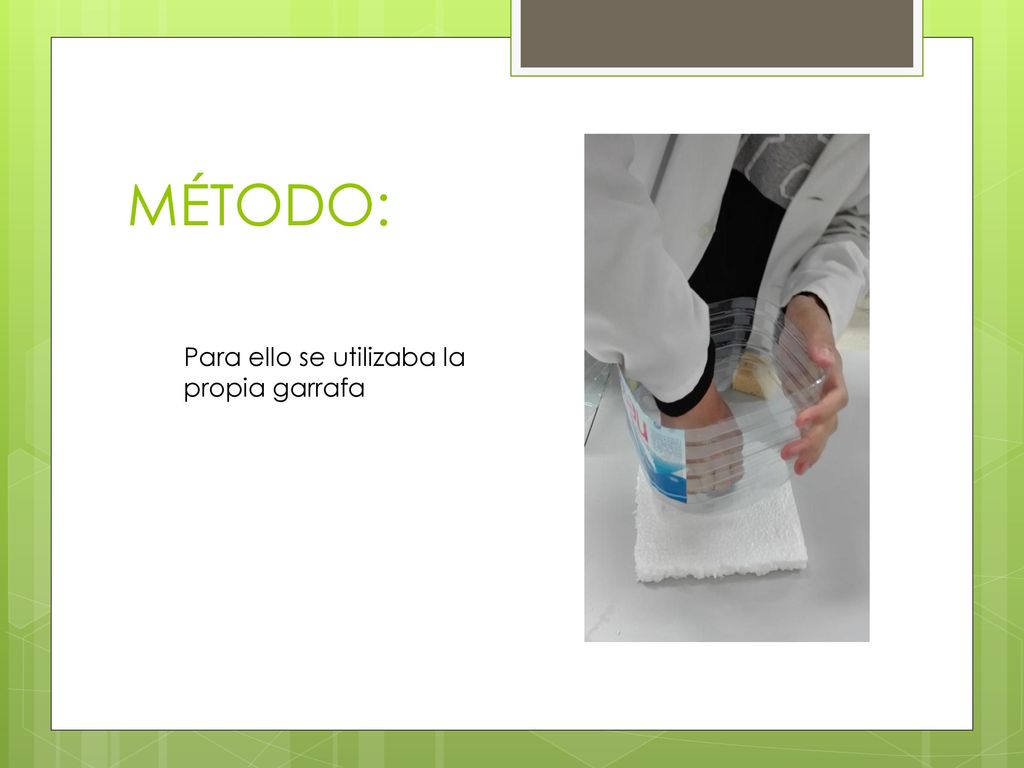 MÉTODO:

Para ello se utilizaba la propia garrafa